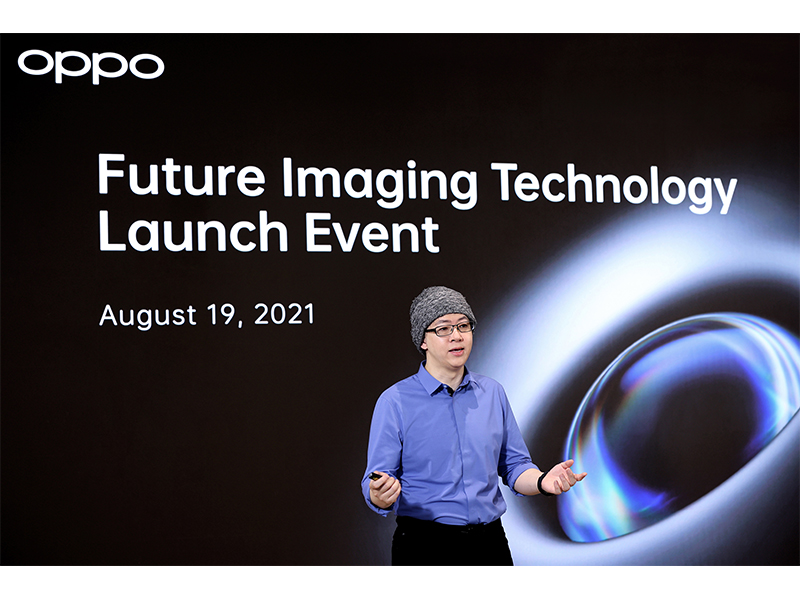 oppo

Future Imaging Technology Launch Event

August 19, 2021